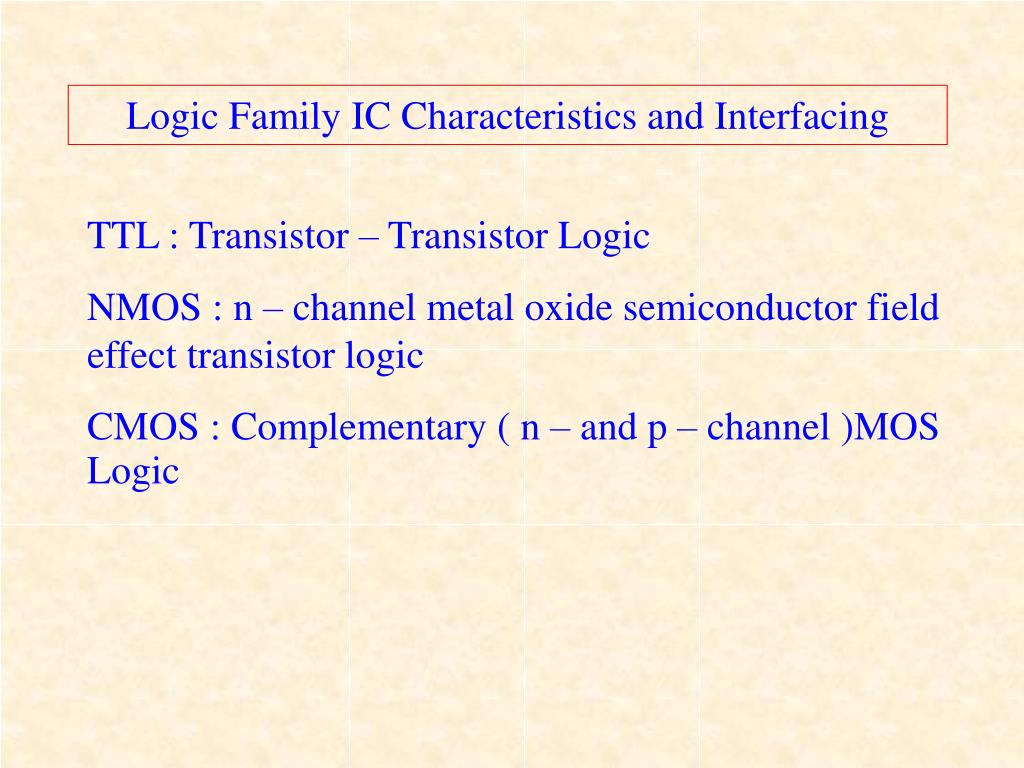 Logic Family IC Characteristics and Interfacing

TTL : Transistor – Transistor Logic

NMOS : n – channel metal oxide semiconductor field effect transistor logic

CMOS : Complementary ( n – and p – channel )MOS Logic